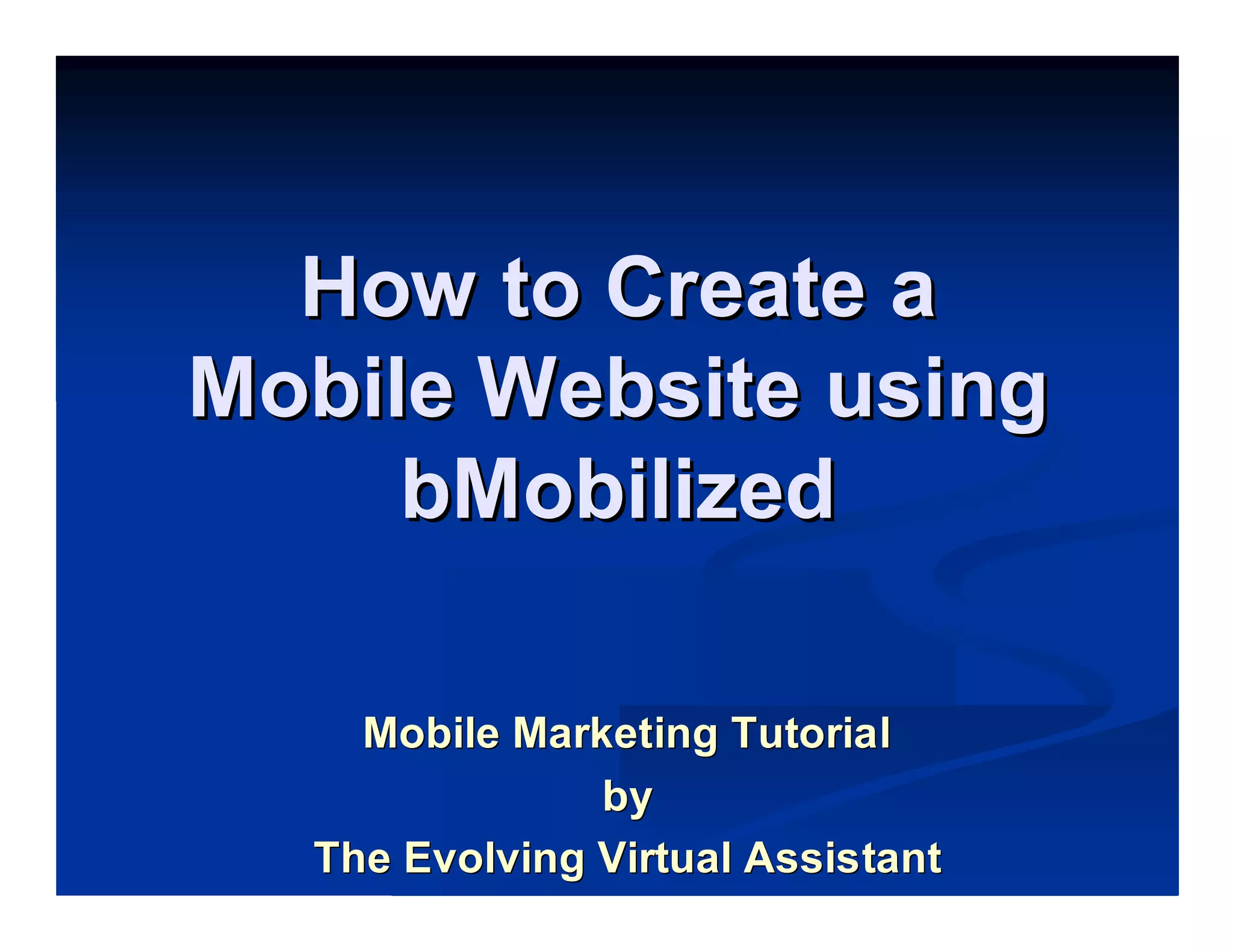 How to Create a Mobile Website using bMobilized

Mobile Marketing Tutorial
by
The Evolving Virtual Assistant